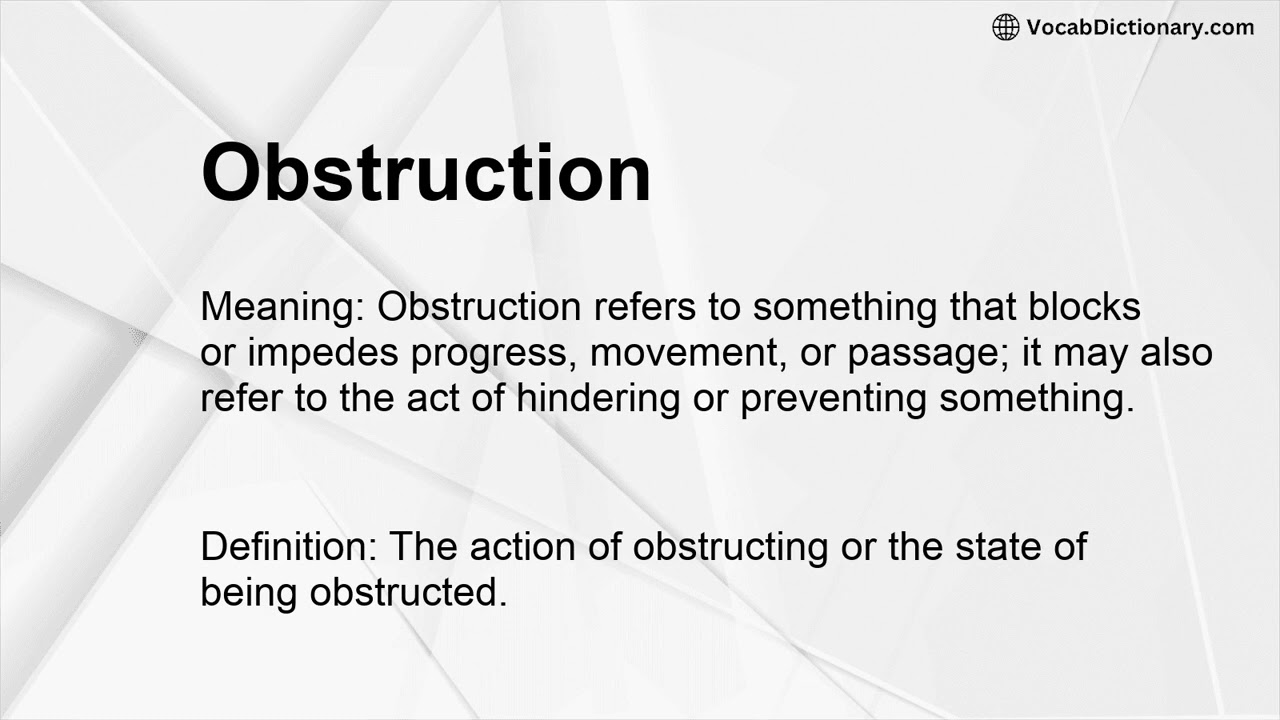 VocabDictionary.com

Obstruction

Meaning: Obstruction refers to something that blocks or impedes progress, movement, or passage; it may also refer to the act of hindering or preventing something.

Definition: The action of obstructing or the state of being obstructed.